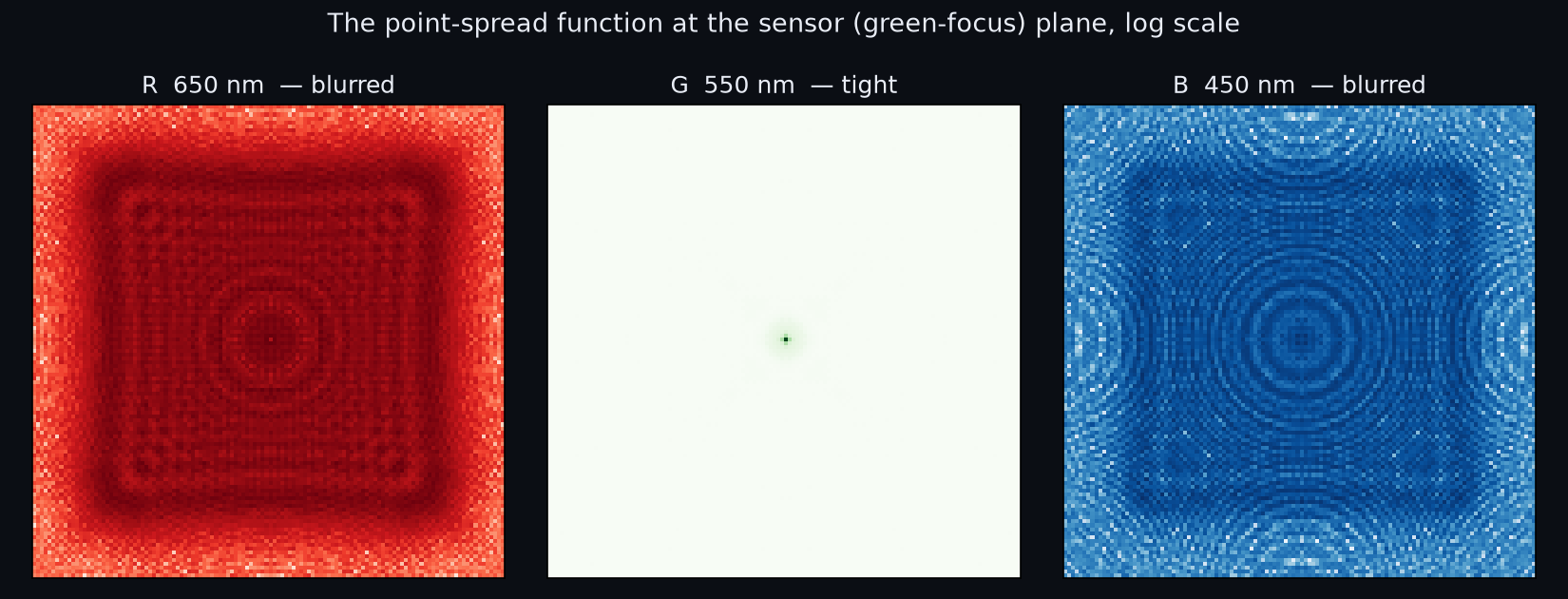 The point-spread function at the sensor (green-focus) plane, log scale

R 650 nm — blurred

G 550 nm — tight

B 450 nm — blurred